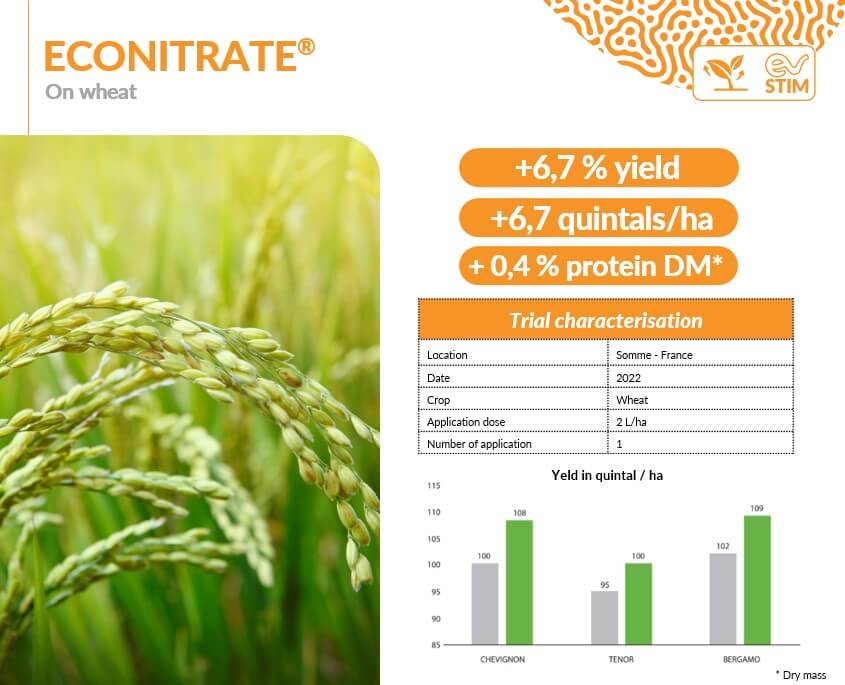 ECONITRATE®

On wheat

ev STIM

+6,7 % yield

+6,7 quintals/ha

+ 0,4 % protein DM*

| Trial characterisation | |
|---|---|
| Location | Somme - France |
| Date | 2022 |
| Crop | Wheat |
| Application dose | 2 L/ha |
| Number of application | 1 |

Yeld in quintal / ha

115
110
105
100
95
90
85

100 108
95 100
102 109

CHEVIGNON TENOR BERGAMO

* Dry mass